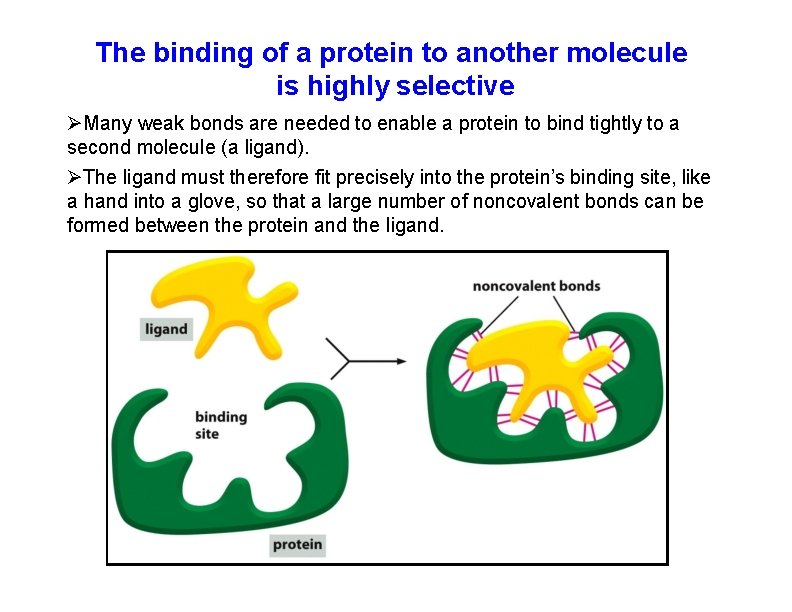 The binding of a protein to another molecule is highly selective

➢Many weak bonds are needed to enable a protein to bind tightly to a second molecule (a ligand).

➢The ligand must therefore fit precisely into the protein's binding site, like a hand into a glove, so that a large number of noncovalent bonds can be formed between the protein and the ligand.

ligand

binding site

protein

noncovalent bonds